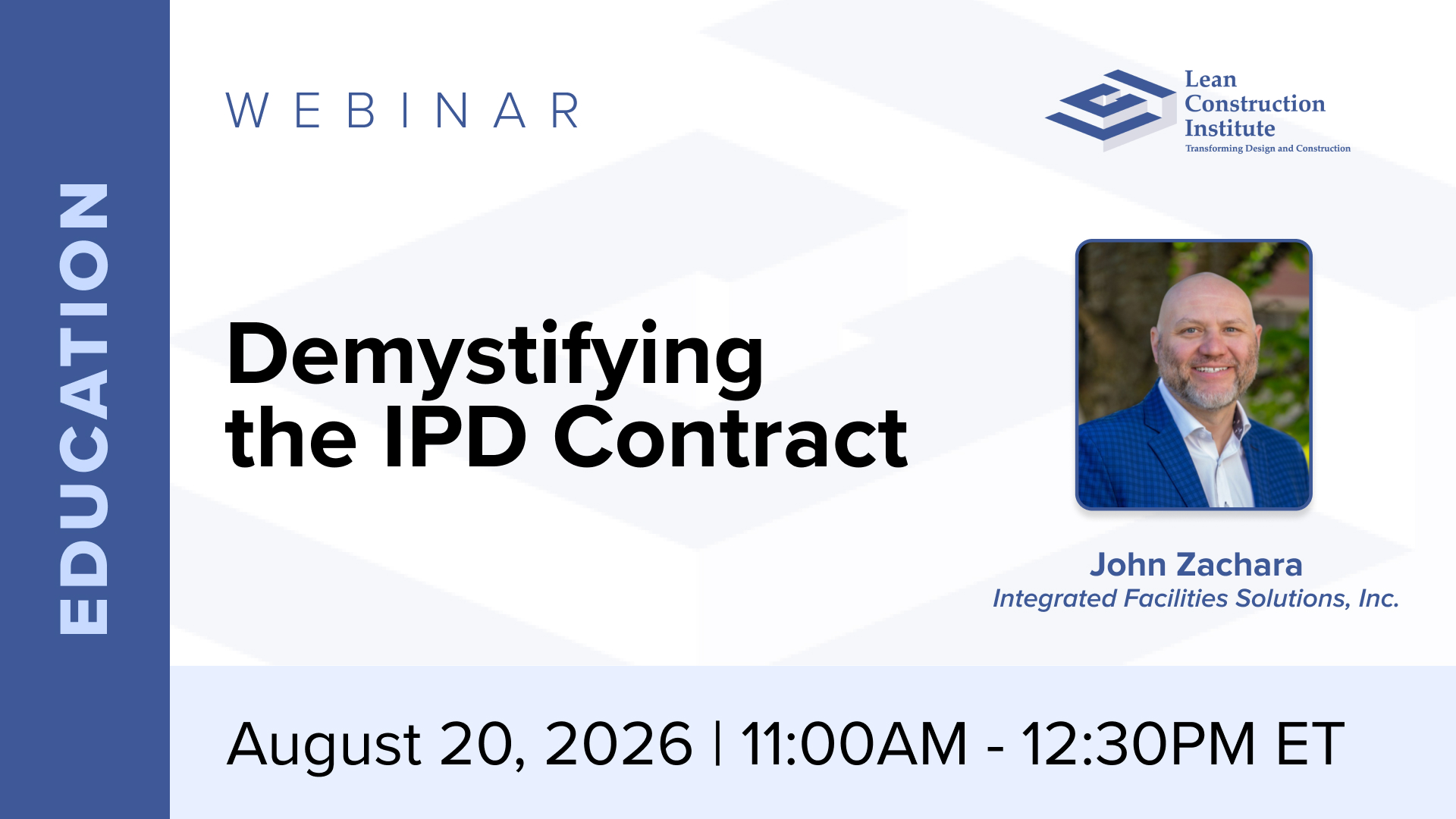 EDUCATION

WEBINAR

Lean Construction Institute
Transforming Design and Construction

Demystifying the IPD Contract

John Zachara
Integrated Facilities Solutions, Inc.

August 20, 2026 | 11:00AM - 12:30PM ET